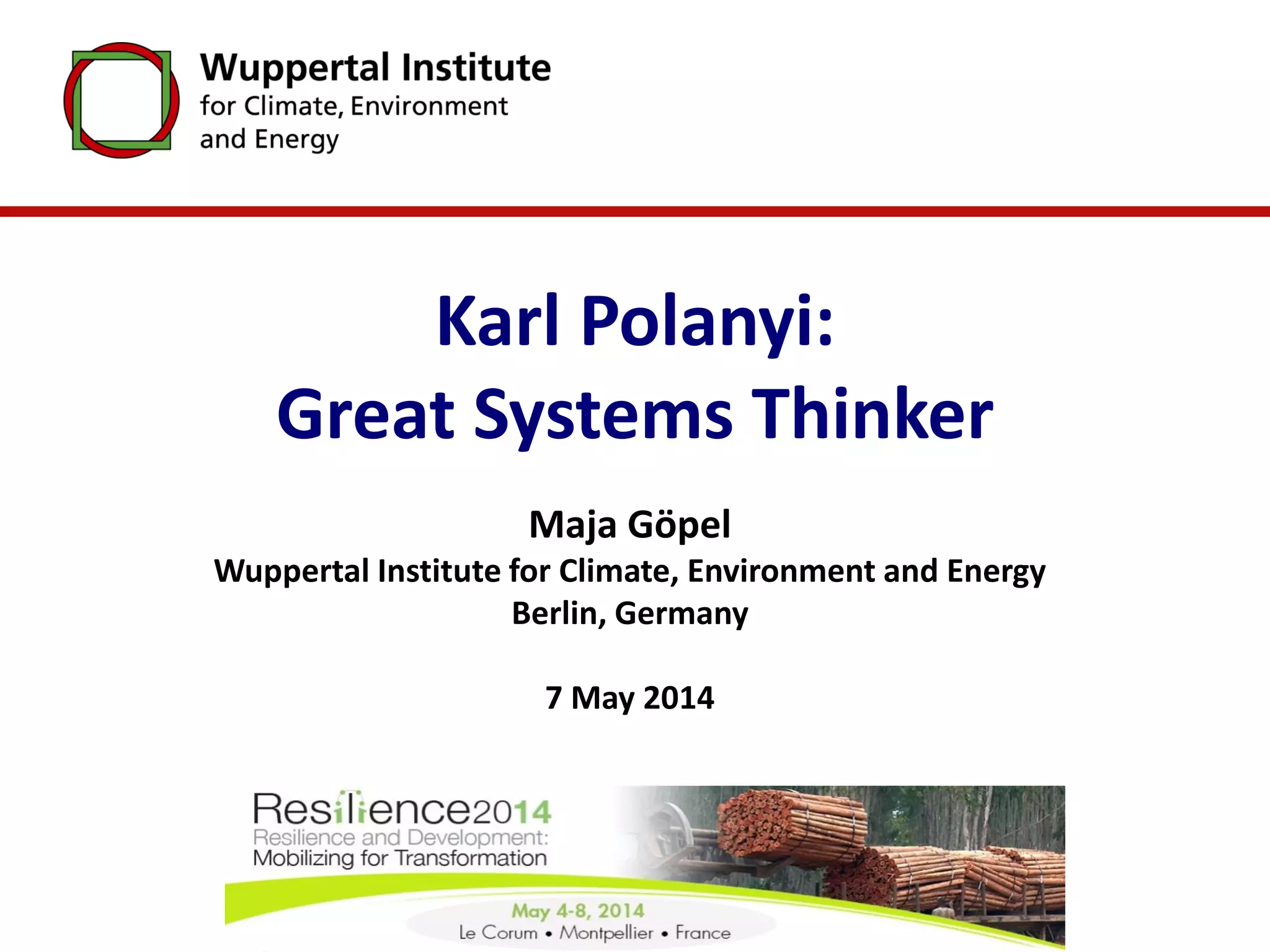 Wuppertal Institute
for Climate, Environment
and Energy

Karl Polanyi:
Great Systems Thinker

Maja Göpel
Wuppertal Institute for Climate, Environment and Energy
Berlin, Germany

7 May 2014

Resilience2014
Resilience and Development:
Mobilizing for Transformation

May 4-8, 2014
Le Corum • Montpellier • France